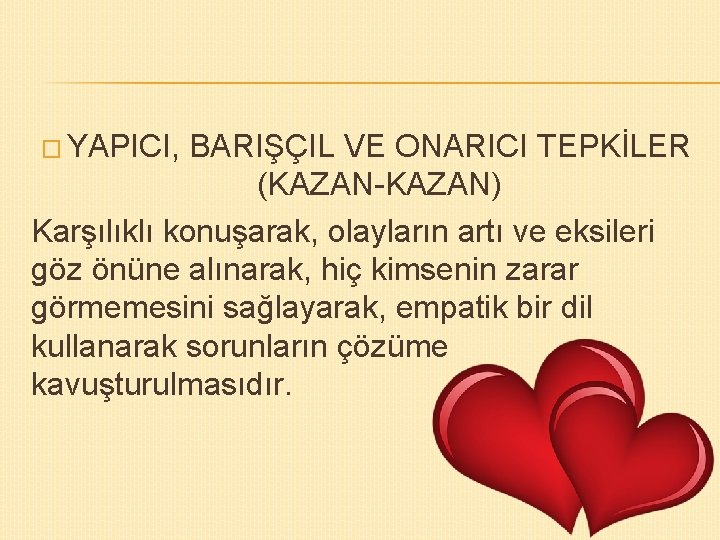 YAPICI, BARIŞÇIL VE ONARICI TEPKİLER (KAZAN-KAZAN)

Karşılıklı konuşarak, olayların artı ve eksileri göz önüne alınarak, hiç kimsenin zarar görmemesini sağlayarak, empatik bir dil kullanarak sorunların çözüme kavuşturulmasıdır.